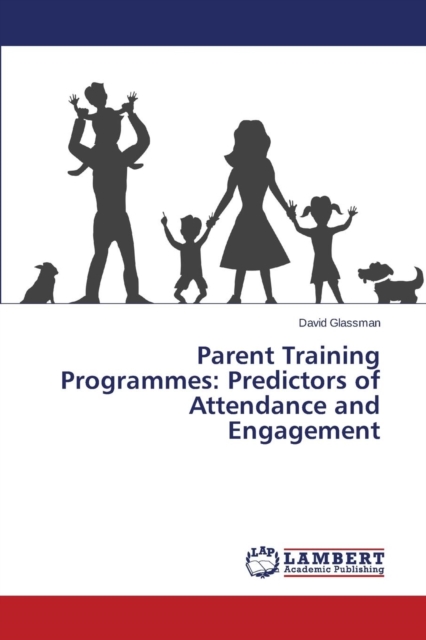 David Glassman

Parent Training Programmes: Predictors of Attendance and Engagement

LAP LAMBERT Academic Publishing